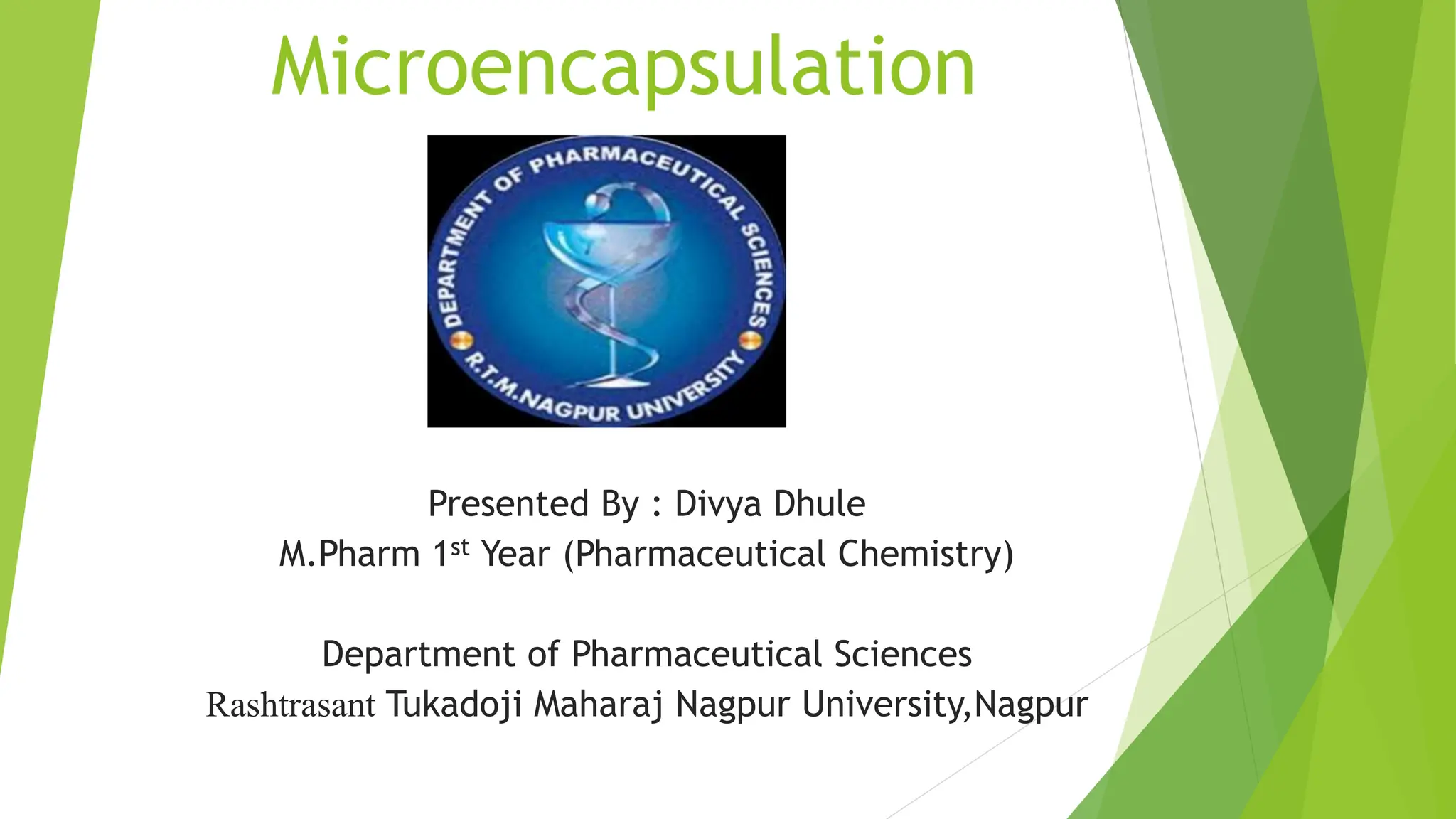 Microencapsulation

DEPARTMENT OF PHARMACEUTICAL SCIENCES
R.T.M.NAGPUR UNIVERSITY

Presented By : Divya Dhule
M.Pharm 1$^{st}$ Year (Pharmaceutical Chemistry)

Department of Pharmaceutical Sciences
Rashtrasant Tukadoji Maharaj Nagpur University,Nagpur